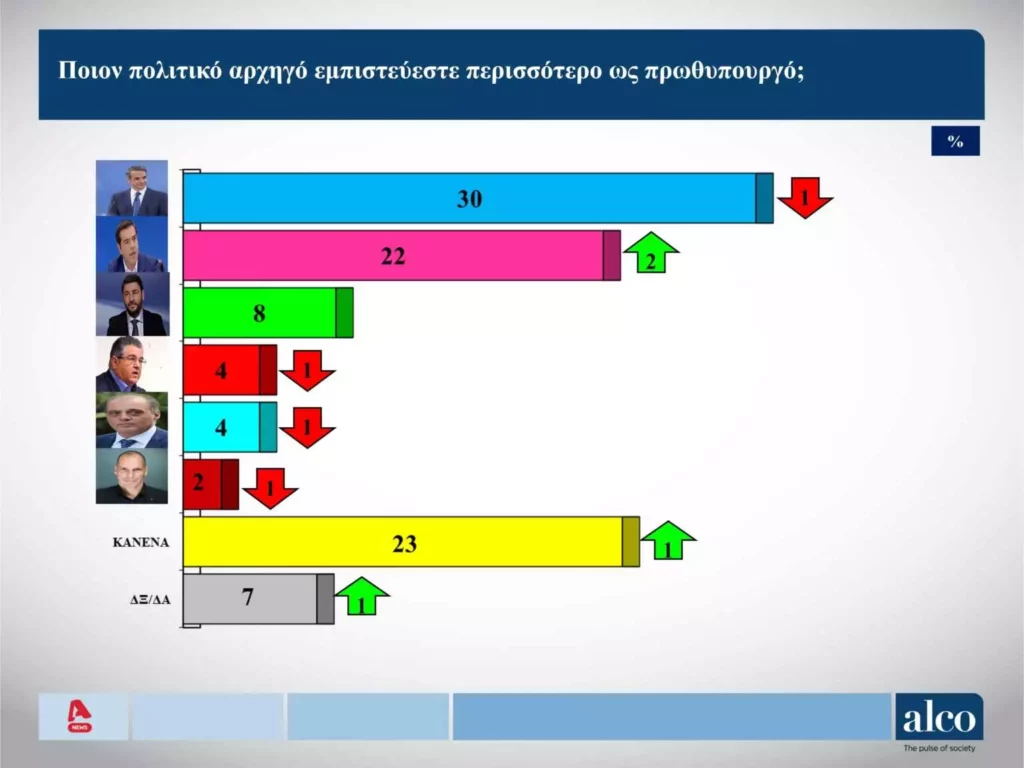 Ποιον πολιτικό αρχηγό εμπιστεύεστε περισσότερο ως πρωθυπουργό;

%

30 1
22 2
8
4 1
4 1
2 1
ΚΑΝΕΝΑ 23 1
ΔΞ/ΔΑ 7 1

NEWS

alco
The pulse of society